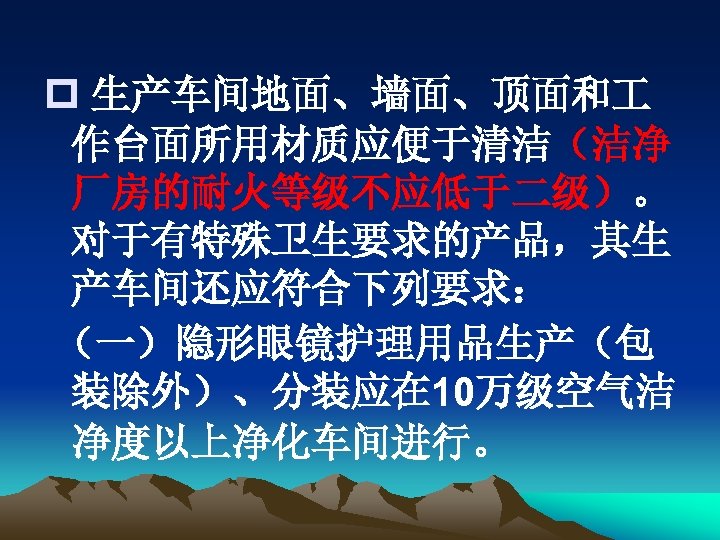 □ 生产车间地面、墙面、顶面和工作台面所用材质应便于清洁（洁净厂房的耐火等级不应低于二级）。对于有特殊卫生要求的产品，其生产车间还应符合下列要求：

（一）隐形眼镜护理用品生产（包装除外）、分装应在10万级空气洁净度以上净化车间进行。